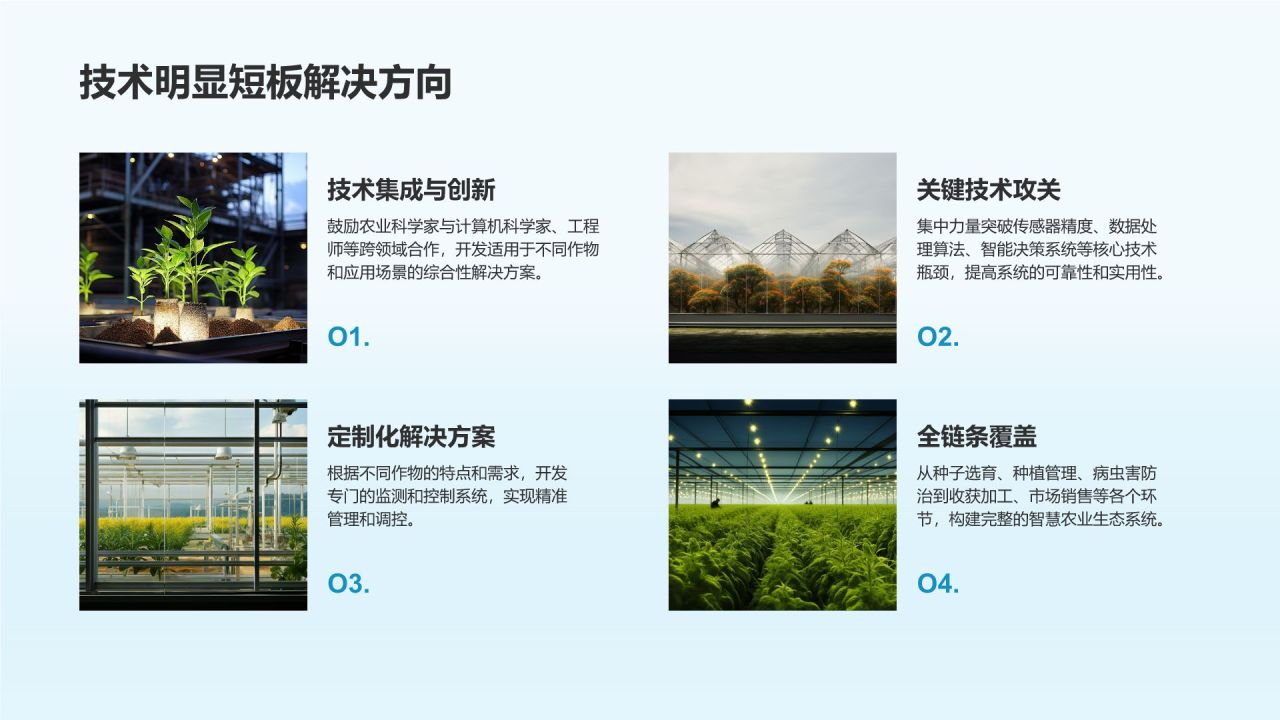 技术明显短板解决方向

技术集成与创新

鼓励农业科学家与计算机科学家、工程师等跨领域合作，开发适用于不同作物和应用场景的综合性解决方案。

O1.

关键技术攻关

集中力量突破传感器精度、数据处理算法、智能决策系统等核心技术瓶颈，提高系统的可靠性和实用性。

O2.

定制化解决方案

根据不同作物的特点和需求，开发专门的监测和控制系统，实现精准管理和调控。

O3.

全链条覆盖

从种子选育、种植管理、病虫害防治到收获加工、市场销售等各个环节，构建完整的智慧农业生态系统。

O4.